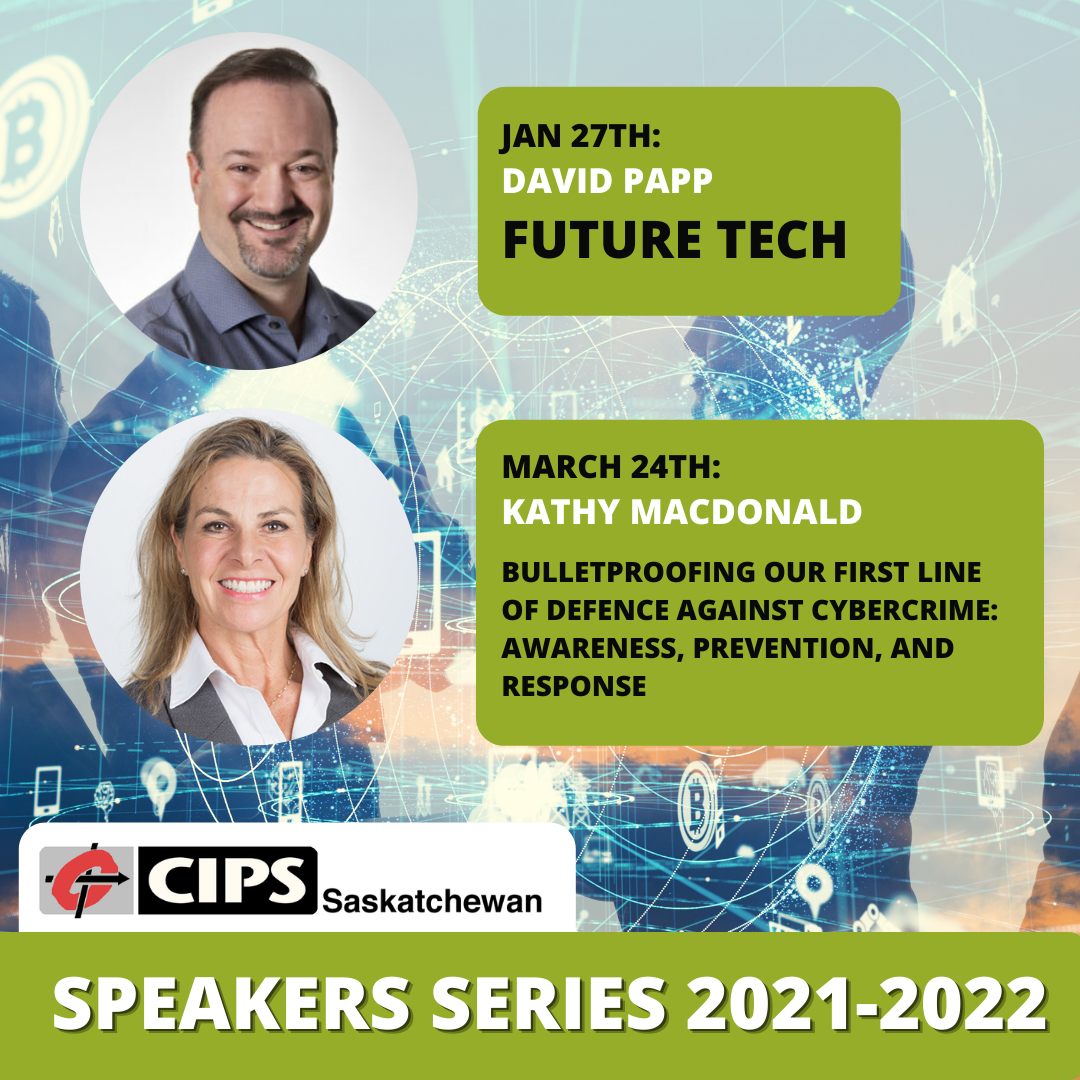 JAN 27TH:
DAVID PAPP
FUTURE TECH

MARCH 24TH:
KATHY MACDONALD
BULLETPROOFING OUR FIRST LINE OF DEFENCE AGAINST CYBERCRIME: AWARENESS, PREVENTION, AND RESPONSE

CIPS Saskatchewan

SPEAKERS SERIES 2021-2022